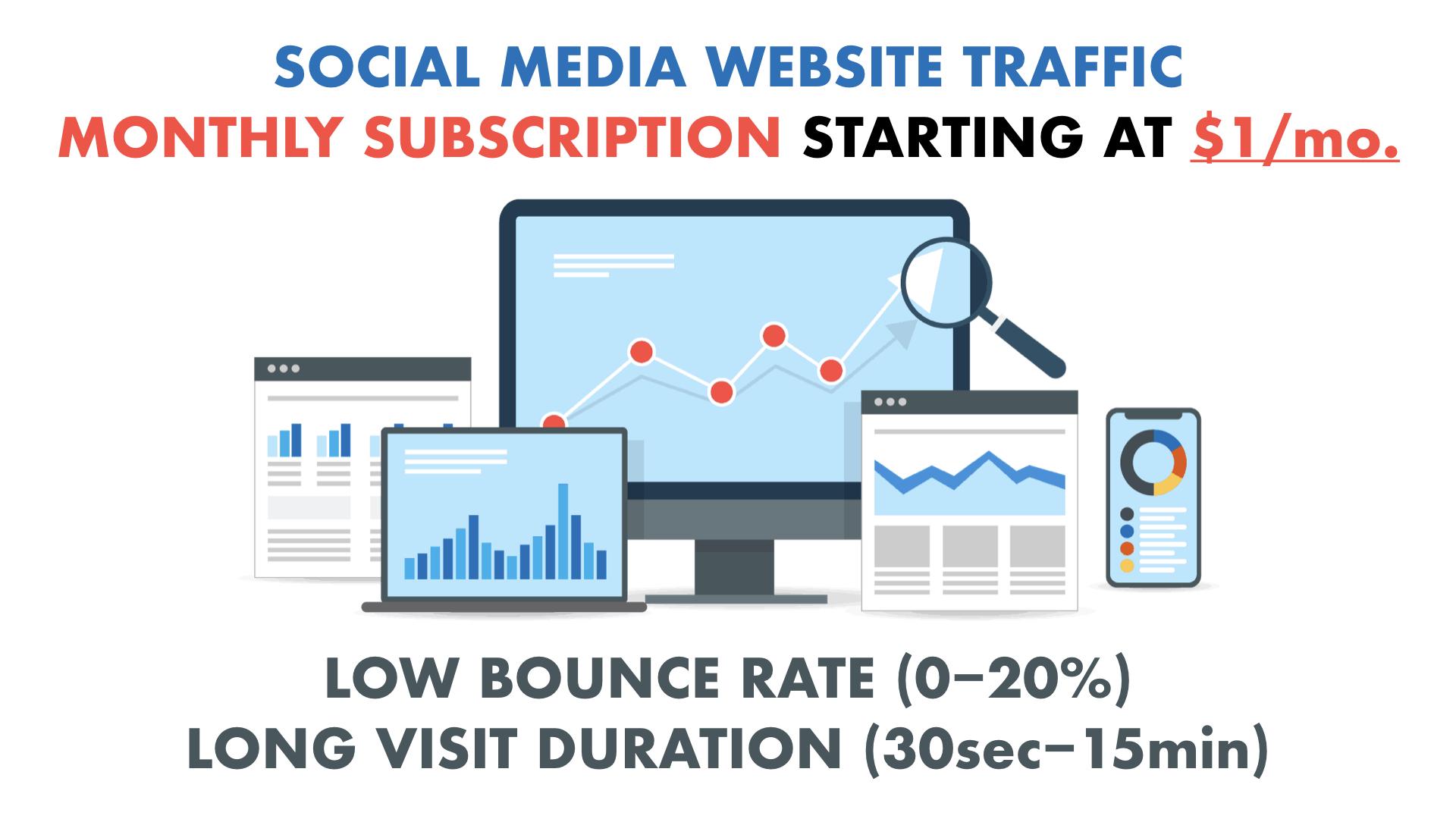 SOCIAL MEDIA WEBSITE TRAFFIC
MONTHLY SUBSCRIPTION STARTING AT $1/mo.

LOW BOUNCE RATE (0–20%)
LONG VISIT DURATION (30sec–15min)